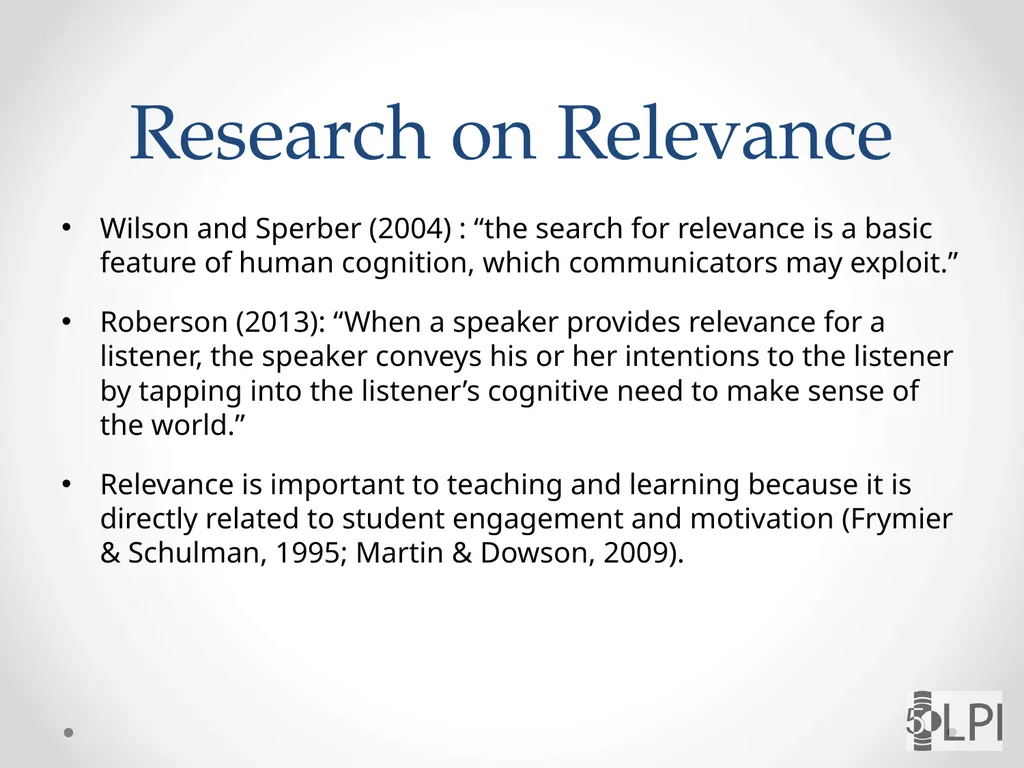 Research on Relevance

• Wilson and Sperber (2004) : “the search for relevance is a basic feature of human cognition, which communicators may exploit.”

• Roberson (2013): “When a speaker provides relevance for a listener, the speaker conveys his or her intentions to the listener by tapping into the listener’s cognitive need to make sense of the world.”

• Relevance is important to teaching and learning because it is directly related to student engagement and motivation (Frymier & Schulman, 1995; Martin & Dowson, 2009).

5

LPI